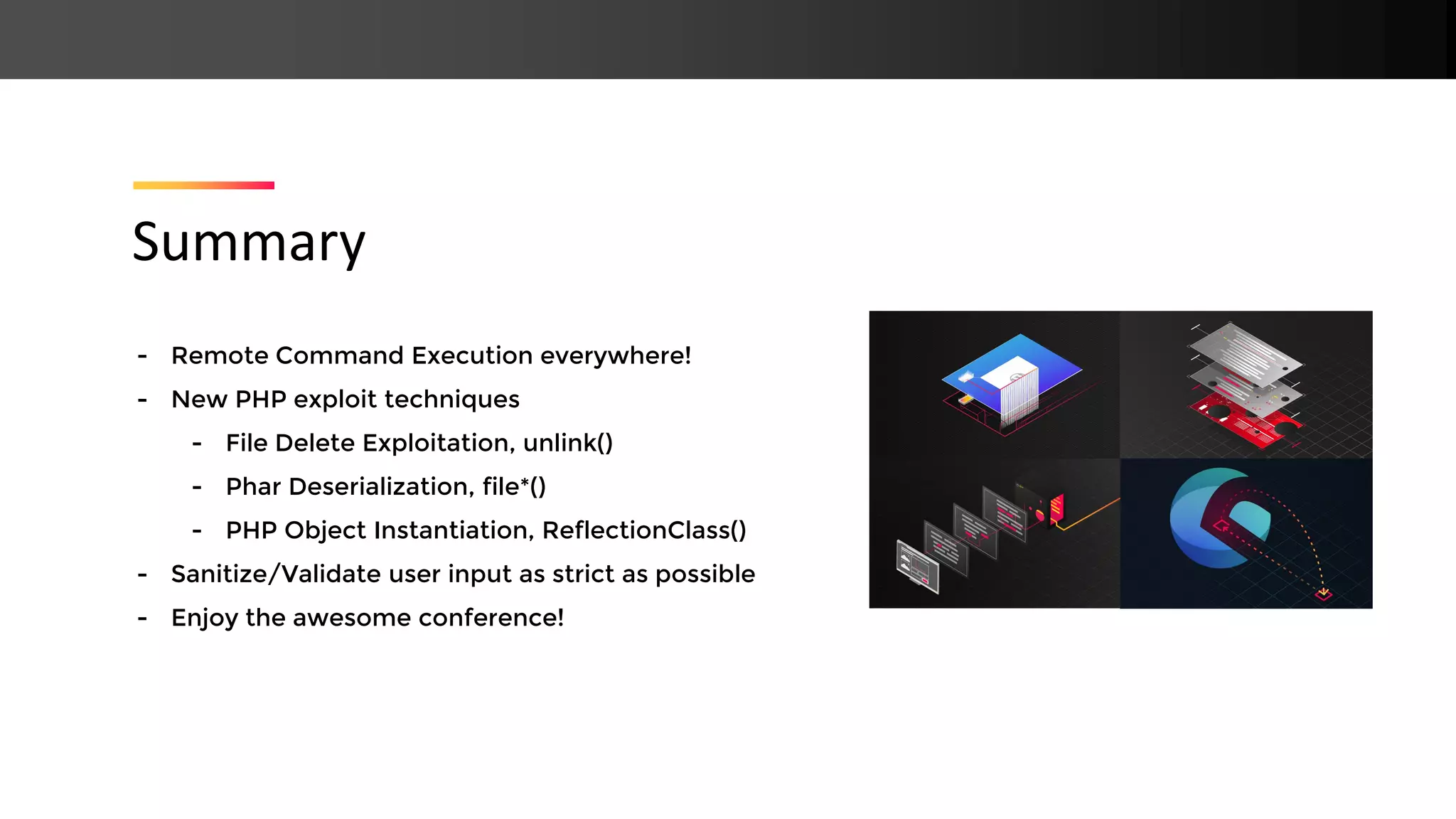 Summary

- Remote Command Execution everywhere!
- New PHP exploit techniques
  - File Delete Exploitation, unlink()
  - Phar Deserialization, file*()
  - PHP Object Instantiation, ReflectionClass()
- Sanitize/Validate user input as strict as possible
- Enjoy the awesome conference!